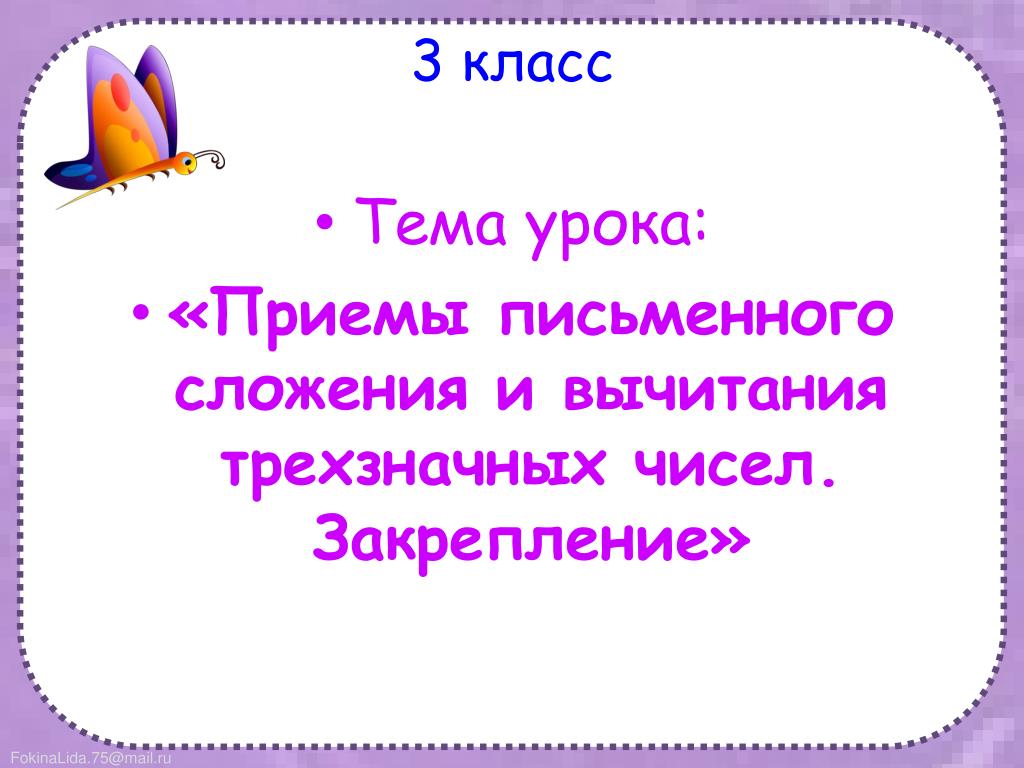 3 класс

• Тема урока:
• «Приемы письменного сложения и вычитания трехзначных чисел. Закрепление»

FokinaLida.75@mail.ru